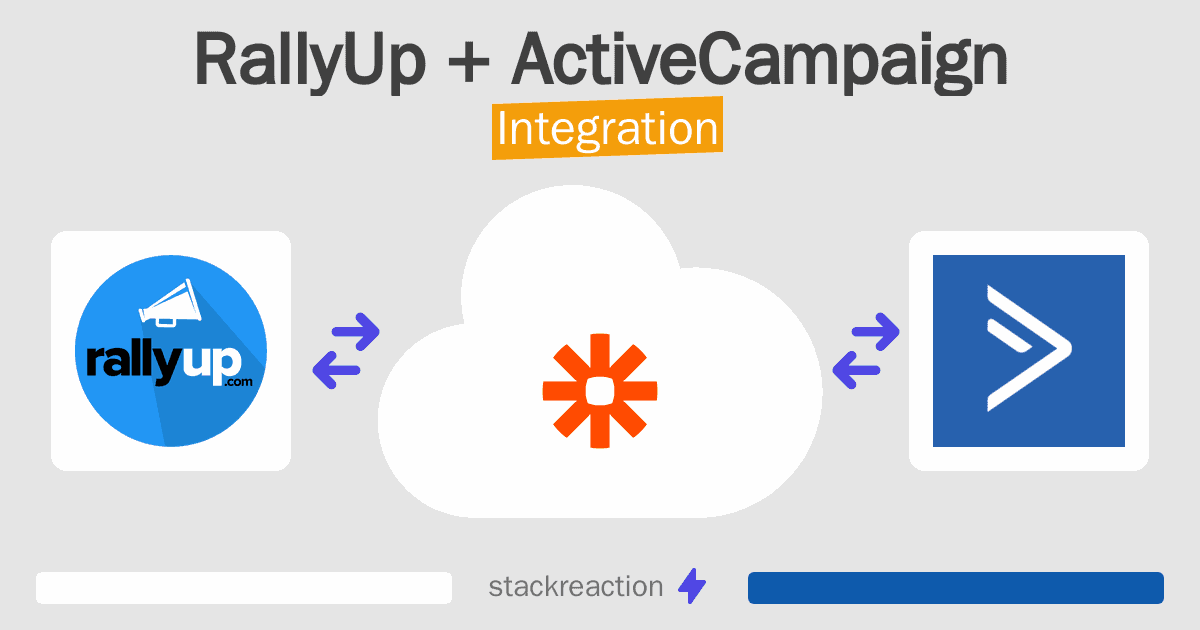 RallyUp + ActiveCampaign
Integration

rallyup
.com

stackreaction